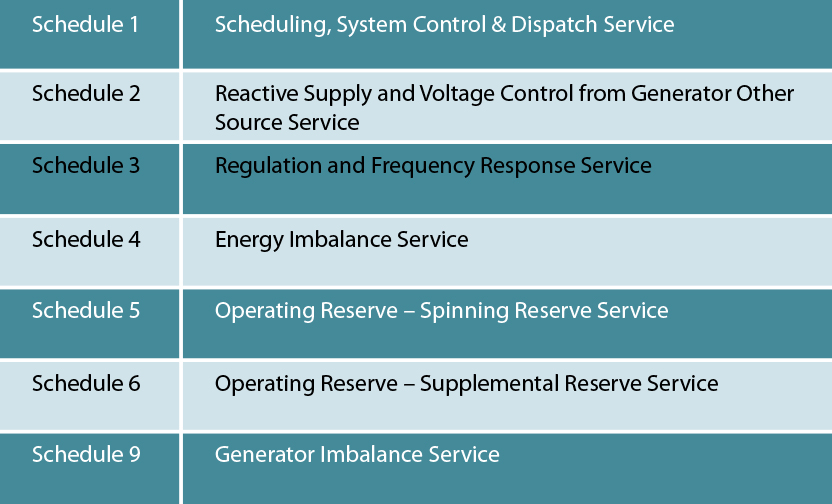 | Schedule 1 | Scheduling, System Control & Dispatch Service |
|---|---|
| Schedule 2 | Reactive Supply and Voltage Control from Generator Other Source Service |
| Schedule 3 | Regulation and Frequency Response Service |
| Schedule 4 | Energy Imbalance Service |
| Schedule 5 | Operating Reserve – Spinning Reserve Service |
| Schedule 6 | Operating Reserve – Supplemental Reserve Service |
| Schedule 9 | Generator Imbalance Service |